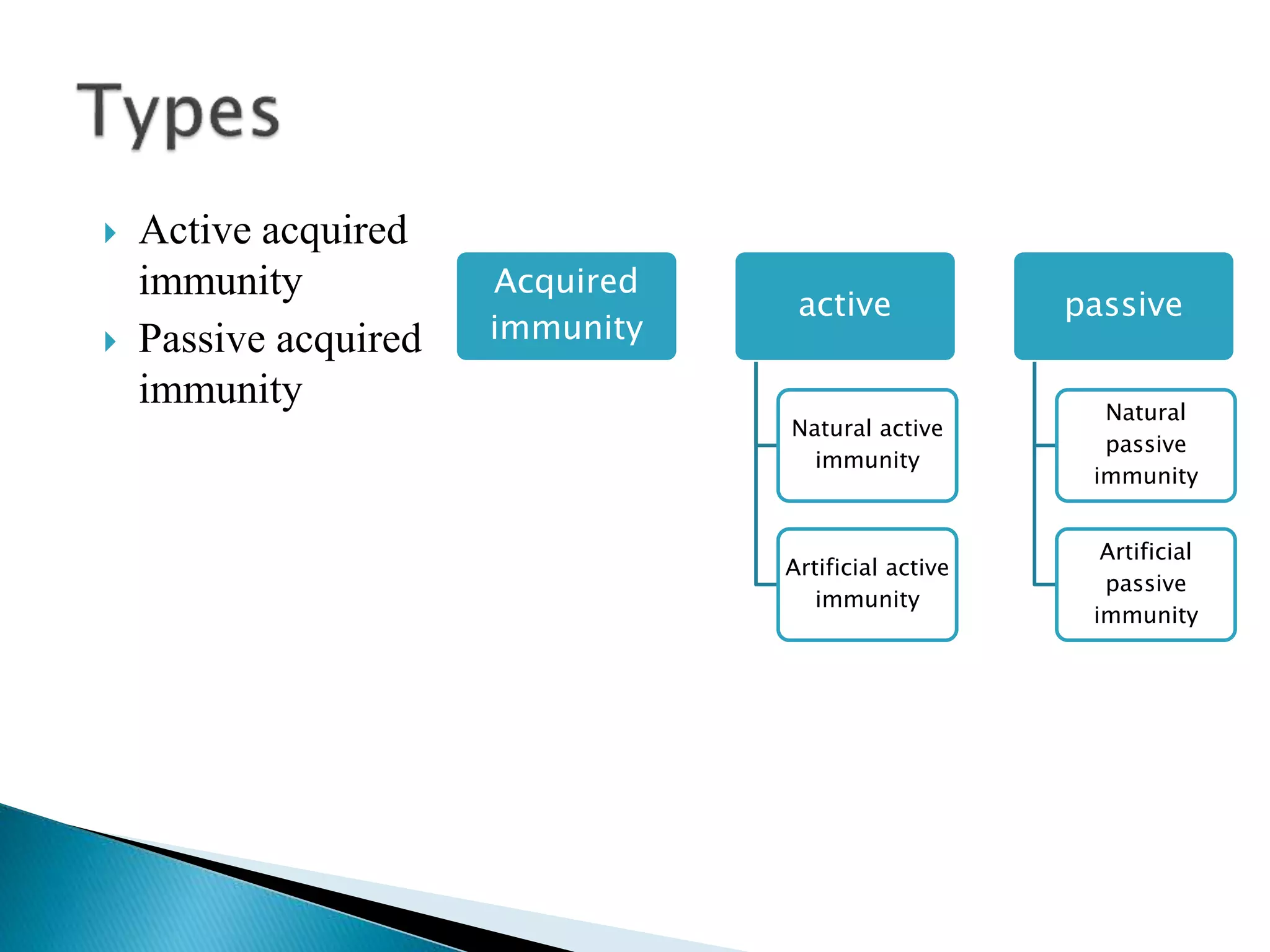 Types

Active acquired immunity

Passive acquired immunity

Acquired immunity

active

Natural active immunity

Artificial active immunity

passive

Natural passive immunity

Artificial passive immunity